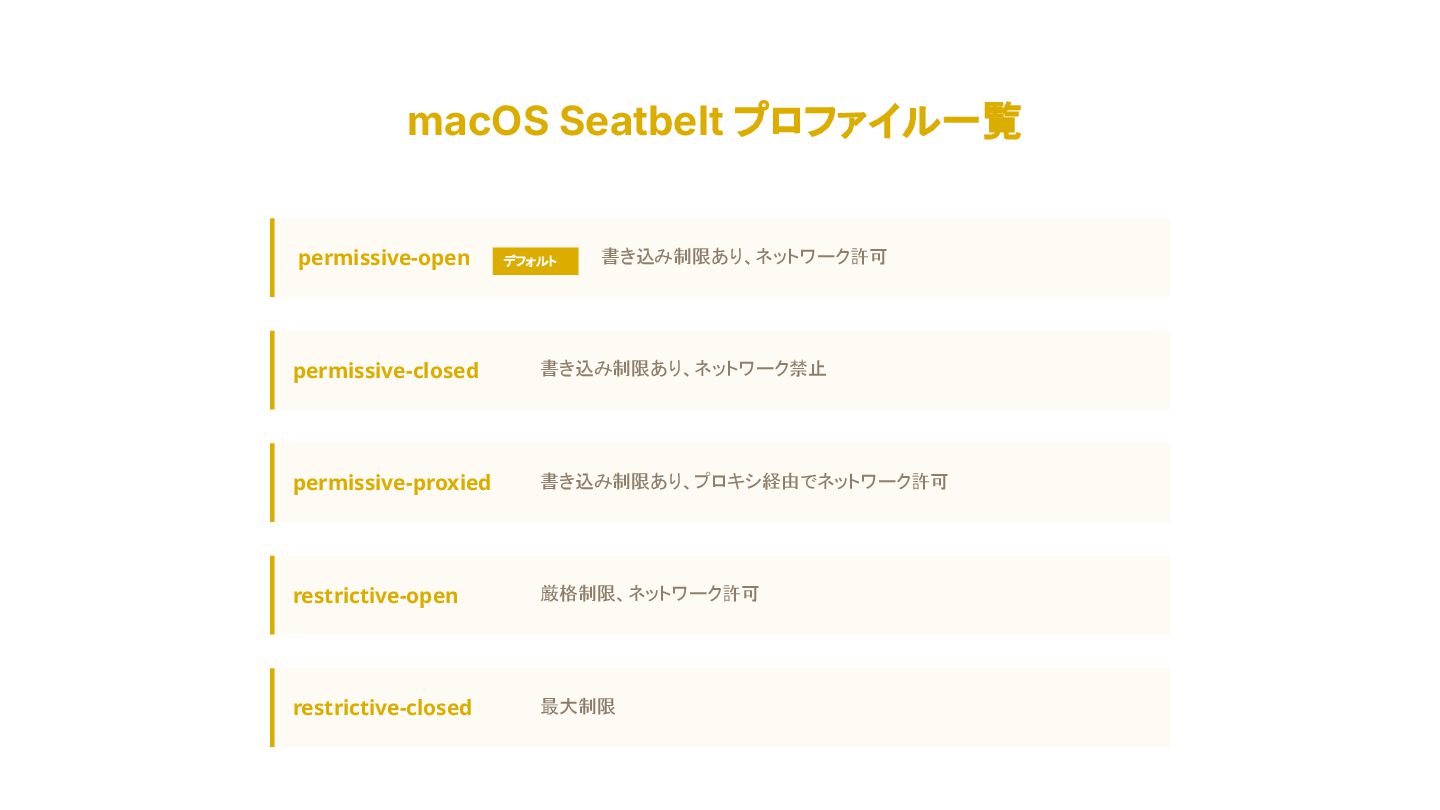 macOS Seatbelt プロファイル一覧

permissive-open デフォルト 書き込み制限あり、ネットワーク許可

permissive-closed 書き込み制限あり、ネットワーク禁止

permissive-proxied 書き込み制限あり、プロキシ経由でネットワーク許可

restrictive-open 厳格制限、ネットワーク許可

restrictive-closed 最大制限